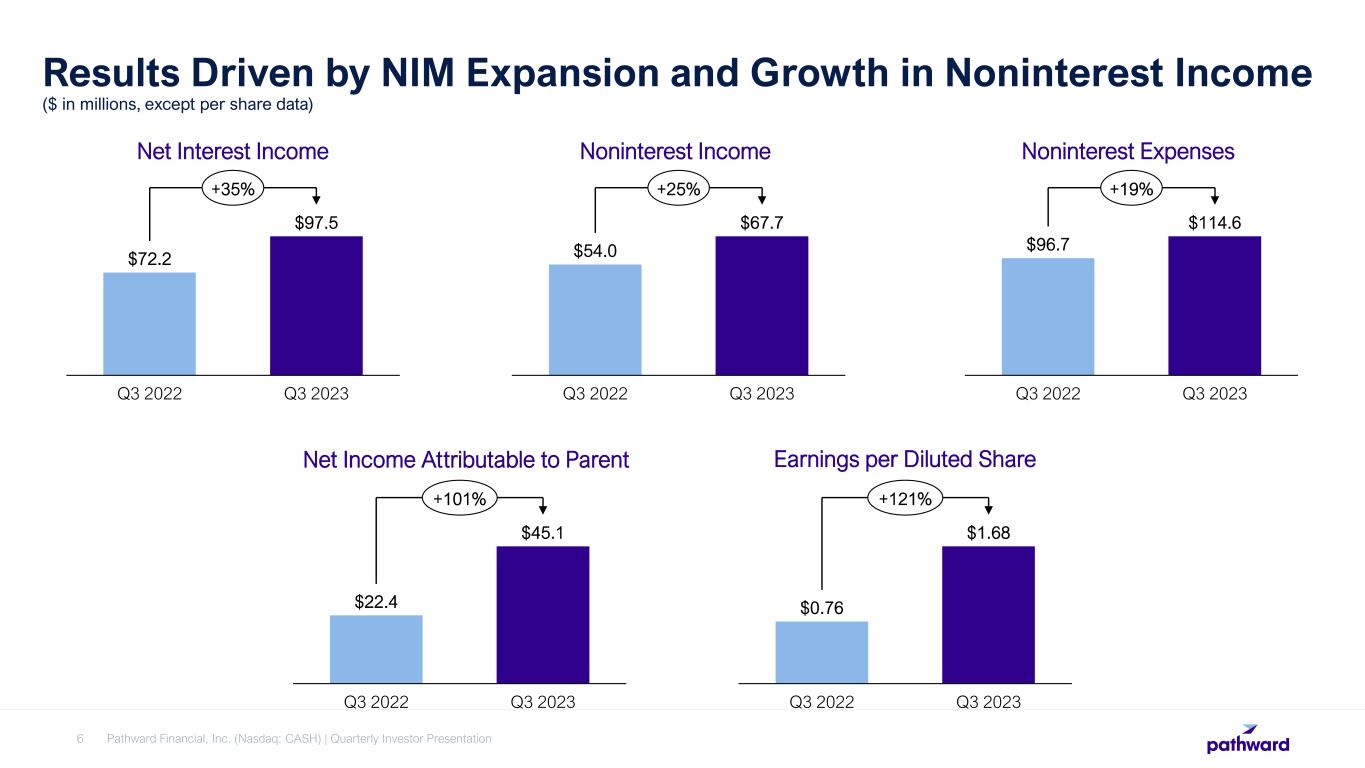 Results Driven by NIM Expansion and Growth in Noninterest Income
($ in millions, except per share data)

Net Interest Income
+35%
$72.2
$97.5
Q3 2022
Q3 2023

Noninterest Income
+25%
$54.0
$67.7
Q3 2022
Q3 2023

Noninterest Expenses
+19%
$96.7
$114.6
Q3 2022
Q3 2023

Net Income Attributable to Parent
+101%
$22.4
$45.1
Q3 2022
Q3 2023

Earnings per Diluted Share
+121%
$0.76
$1.68
Q3 2022
Q3 2023

6 Pathward Financial, Inc. (Nasdaq: CASH) | Quarterly Investor Presentation

pathward